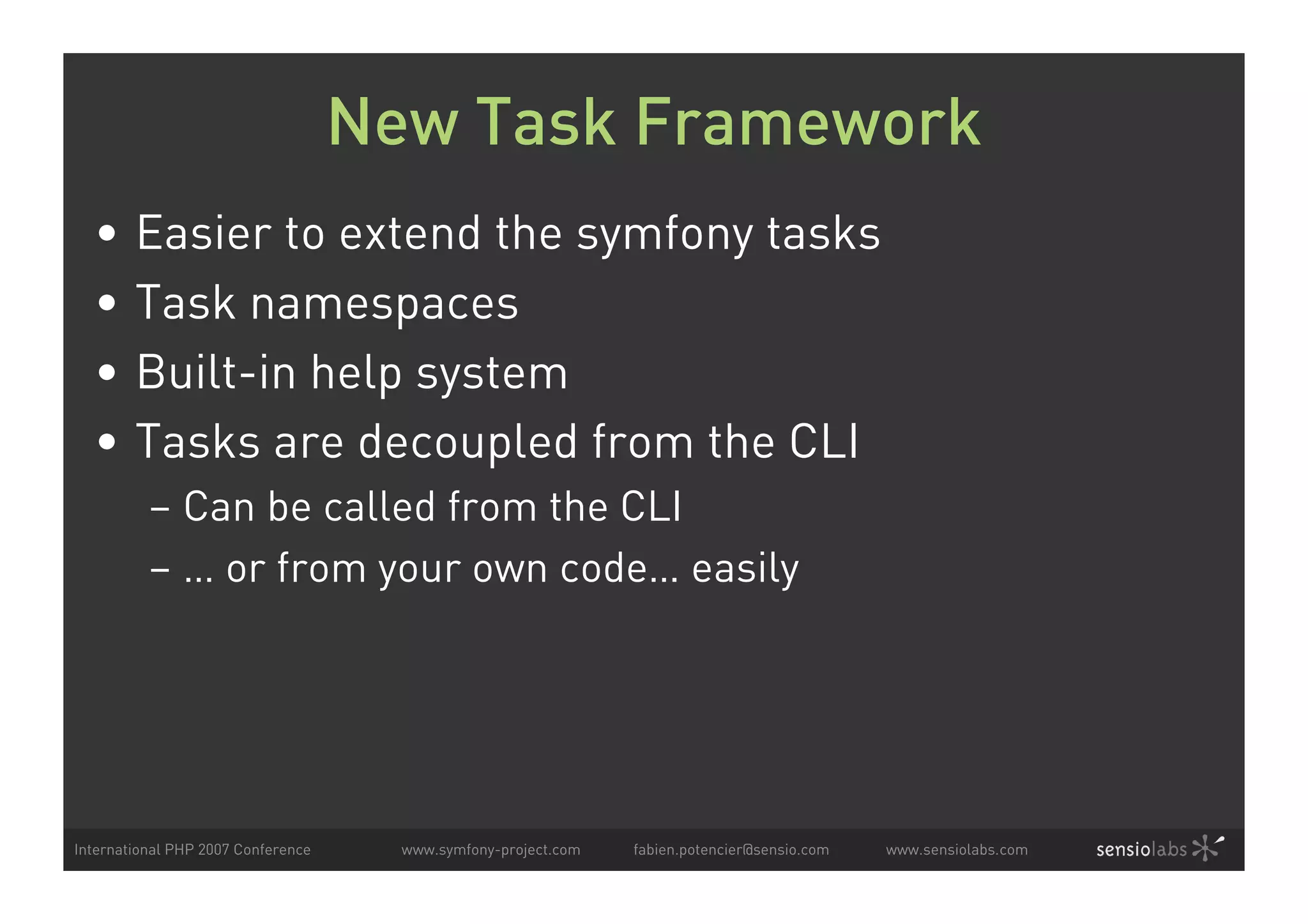 New Task Framework

• Easier to extend the symfony tasks
• Task namespaces
• Built-in help system
• Tasks are decoupled from the CLI
– Can be called from the CLI
– ... or from your own code... easily

International PHP 2007 Conference www.symfony-project.com fabien.potencier@sensio.com www.sensiolabs.com sensiolabs